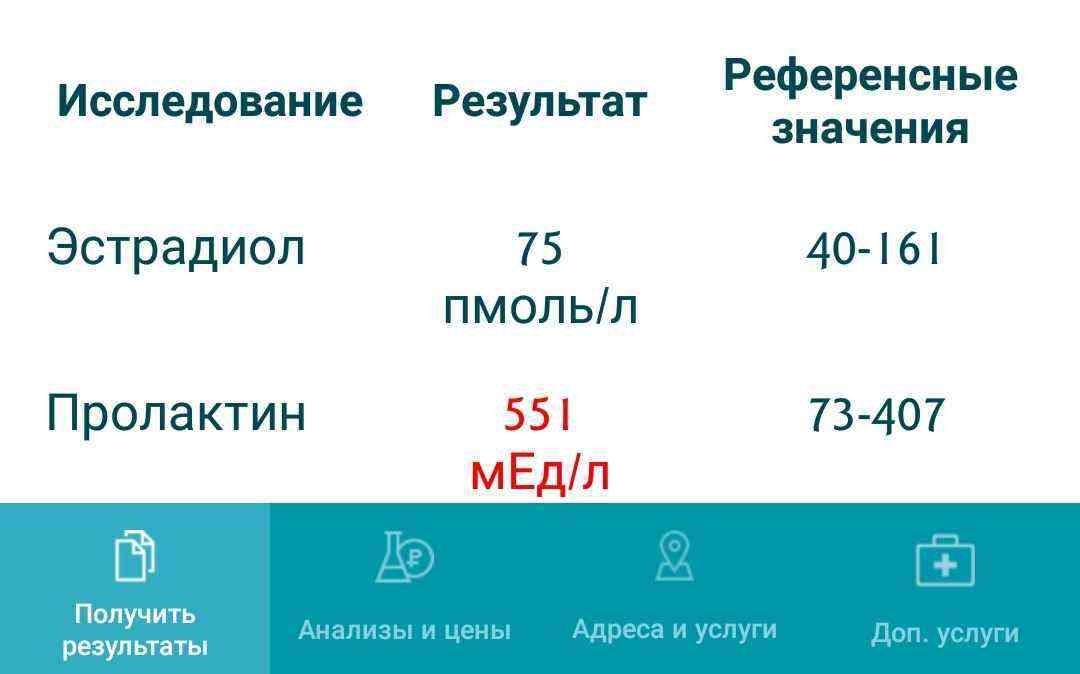 | Исследование | Результат | Референсные значения |
|---|---|---|
| Эстрадиол | 75 пмоль/л | 40-161 |
| Пролактин | 551 мЕд/л | 73-407 |

Получить результаты
Анализы и цены
Адреса и услуги
Доп. услуги